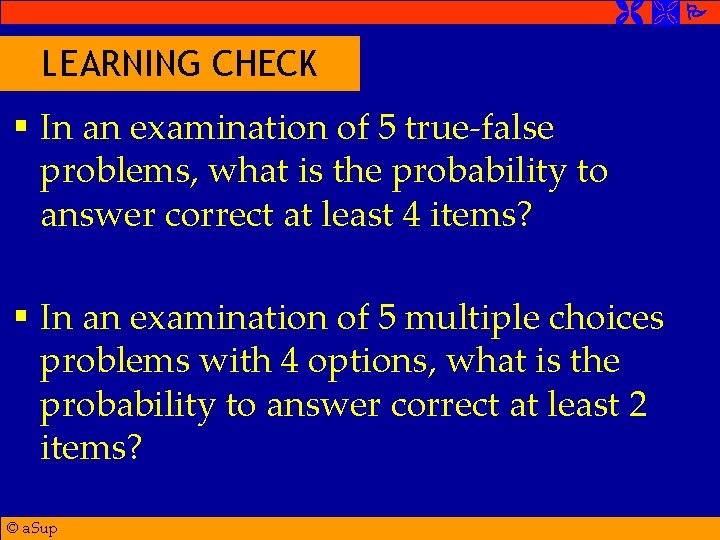 LEARNING CHECK

▪ In an examination of 5 true-false problems, what is the probability to answer correct at least 4 items?

▪ In an examination of 5 multiple choices problems with 4 options, what is the probability to answer correct at least 2 items?

© aSup